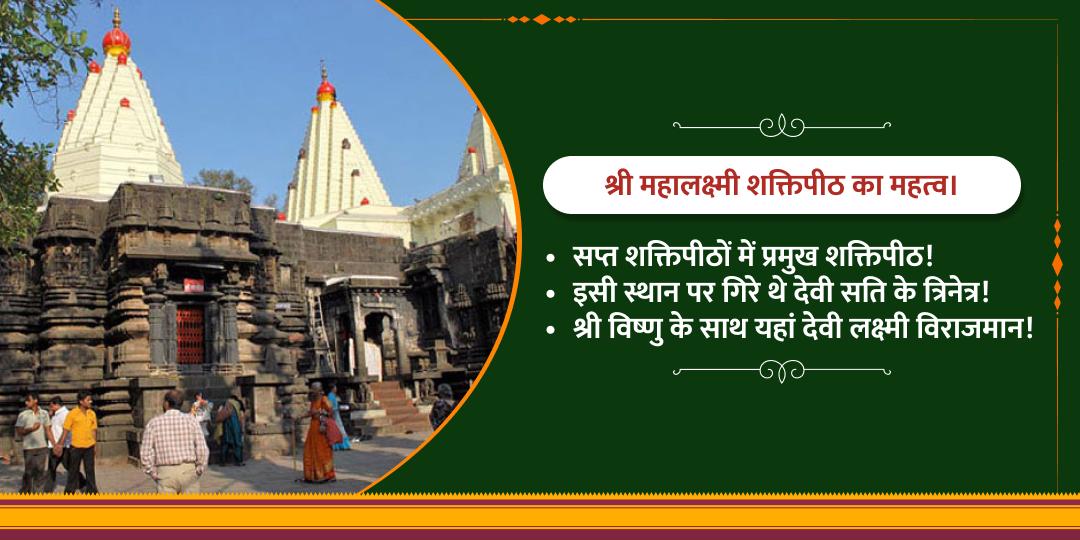 श्री महालक्ष्मी शक्तिपीठ का महत्व।

• सप्त शक्तिपीठों में प्रमुख शक्तिपीठ!
• इसी स्थान पर गिरे थे देवी सति के त्रिनेत्र!
• श्री विष्णु के साथ यहां देवी लक्ष्मी विराजमान!